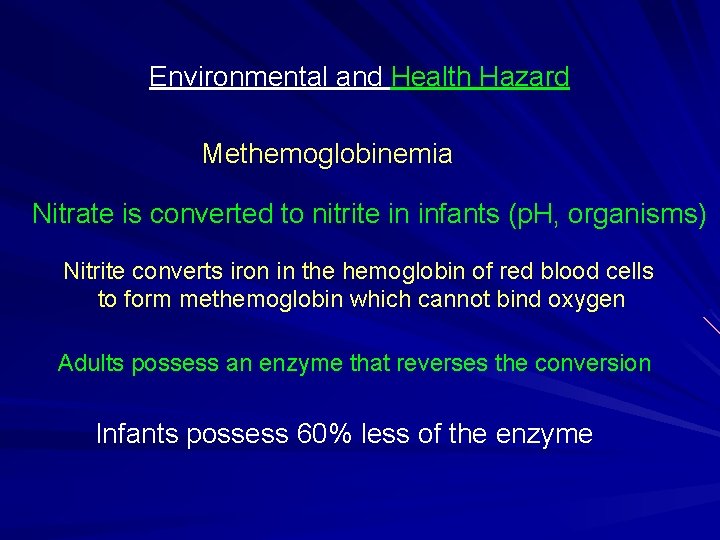 Environmental and Health Hazard

Methemoglobinemia

Nitrate is converted to nitrite in infants (pH, organisms)

Nitrite converts iron in the hemoglobin of red blood cells to form methemoglobin which cannot bind oxygen

Adults possess an enzyme that reverses the conversion

Infants possess 60% less of the enzyme